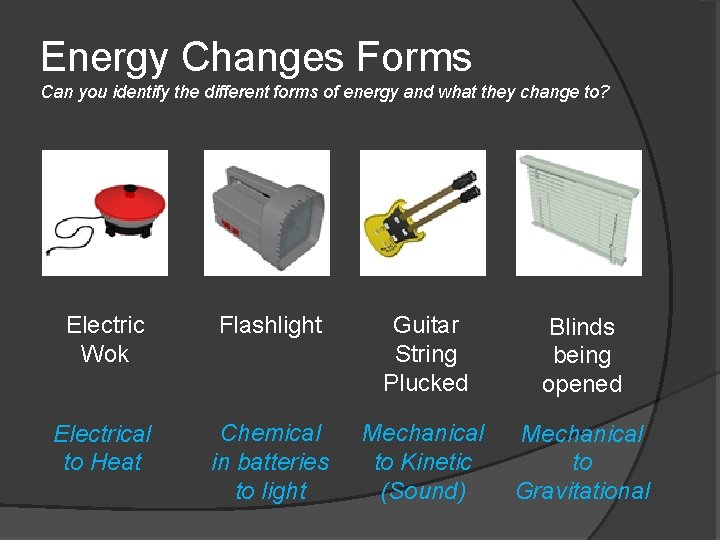 Energy Changes Forms
Can you identify the different forms of energy and what they change to?

Electric Wok

Flashlight

Guitar String Plucked

Blinds being opened

Electrical to Heat

Chemical in batteries to light

Mechanical to Kinetic (Sound)

Mechanical to Gravitational